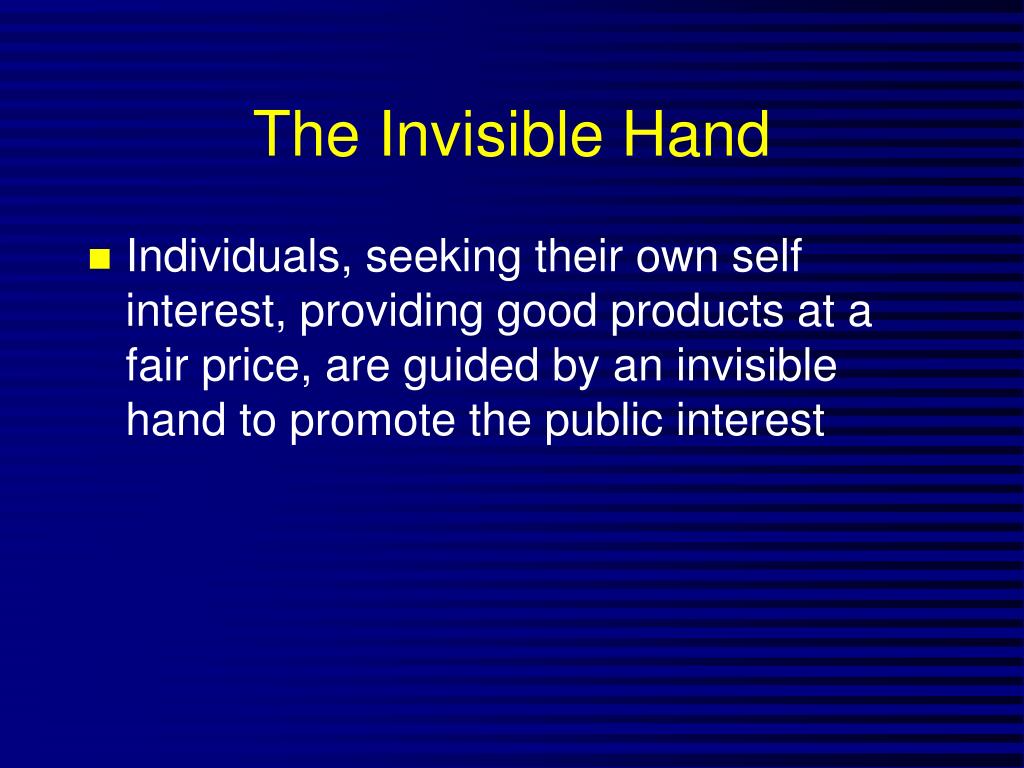 The Invisible Hand

Individuals, seeking their own self interest, providing good products at a fair price, are guided by an invisible hand to promote the public interest